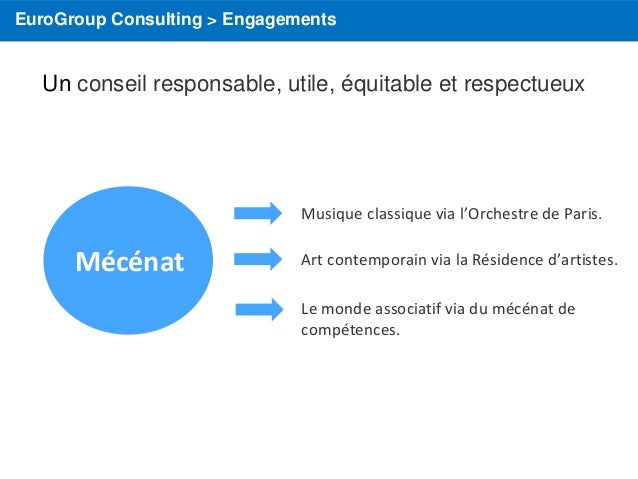 EuroGroup Consulting > Engagements

Un conseil responsable, utile, équitable et respectueux

Mécénat

Musique classique via l'Orchestre de Paris.

Art contemporain via la Résidence d'artistes.

Le monde associatif via du mécénat de compétences.